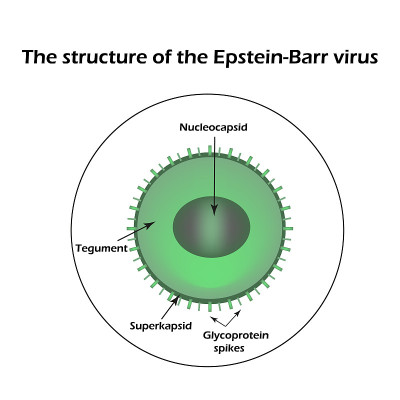 The structure of the Epstein-Barr virus

Nucleocapsid

Tegument

Superkapsid

Glycoprotein spikes